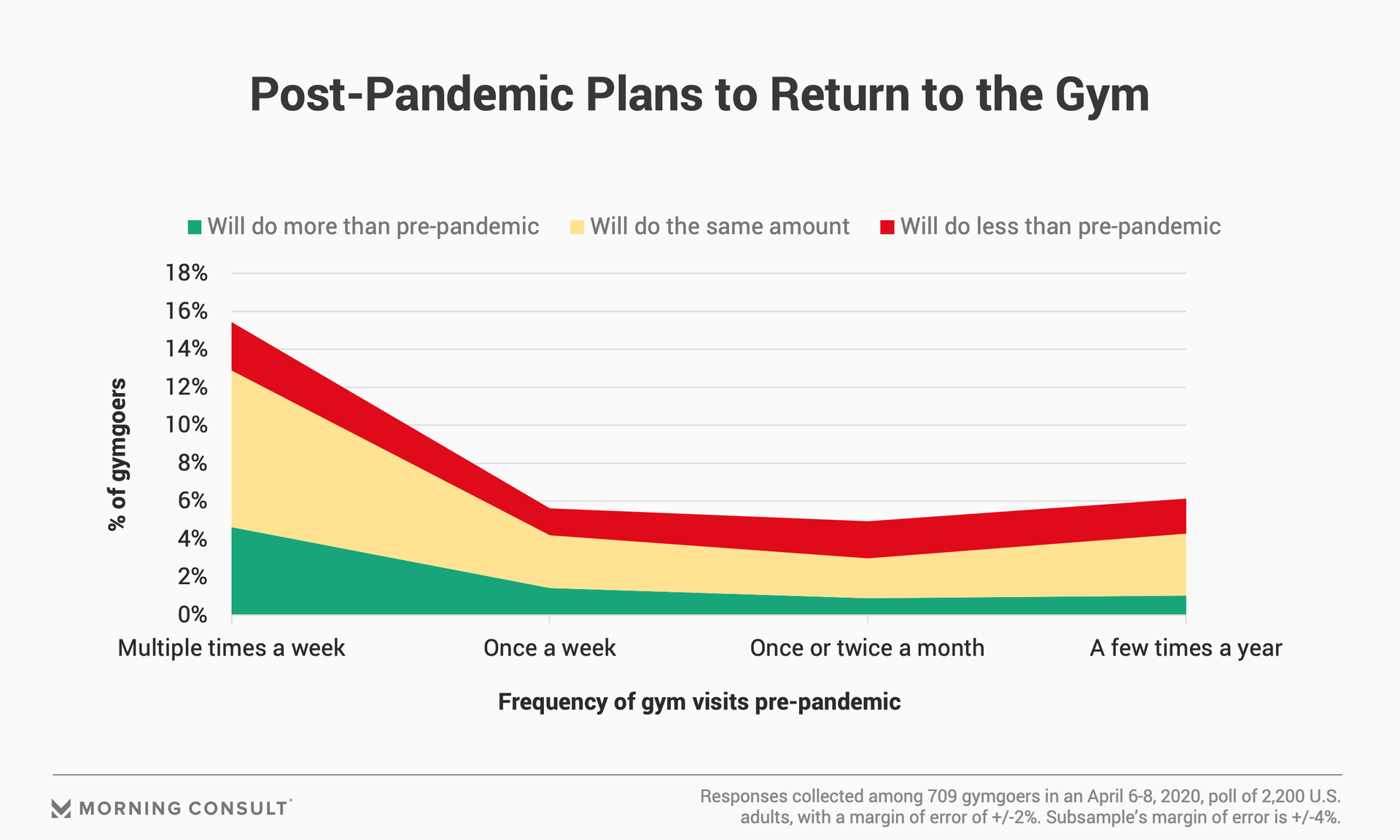 Post-Pandemic Plans to Return to the Gym

Will do more than pre-pandemic Will do the same amount Will do less than pre-pandemic

18%
16%
14%
12%
10%
8%
6%
4%
2%
0%

% of gymgoers

Multiple times a week Once a week Once or twice a month A few times a year

Frequency of gym visits pre-pandemic

MORNING CONSULT

Responses collected among 709 gymgoers in an April 6-8, 2020, poll of 2,200 U.S. adults, with a margin of error of +/-2%. Subsample's margin of error is +/-4%.